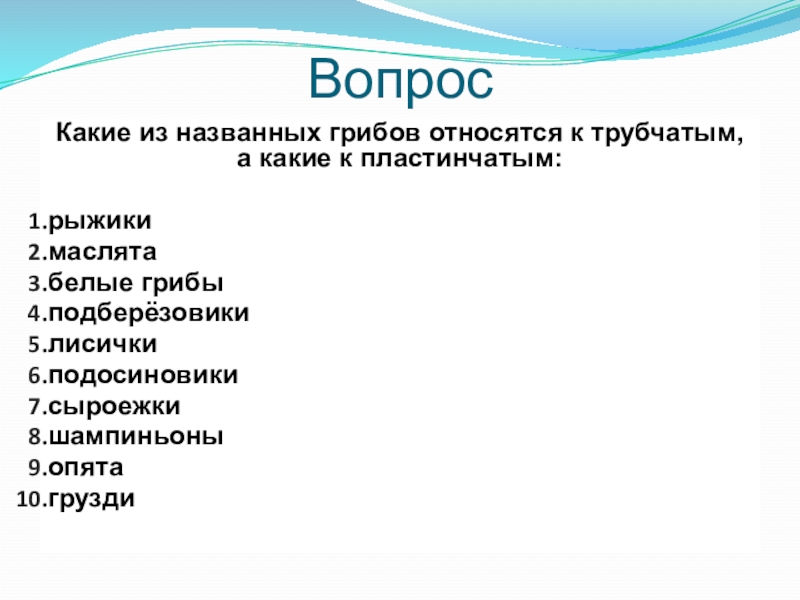 Вопрос

Какие из названных грибов относятся к трубчатым, а какие к пластинчатым:

1.рыжики
2.маслята
3.белые грибы
4.подберёзовики
5.лисички
6.подосиновики
7.сыроежки
8.шампиньоны
9.опята
10.грузди